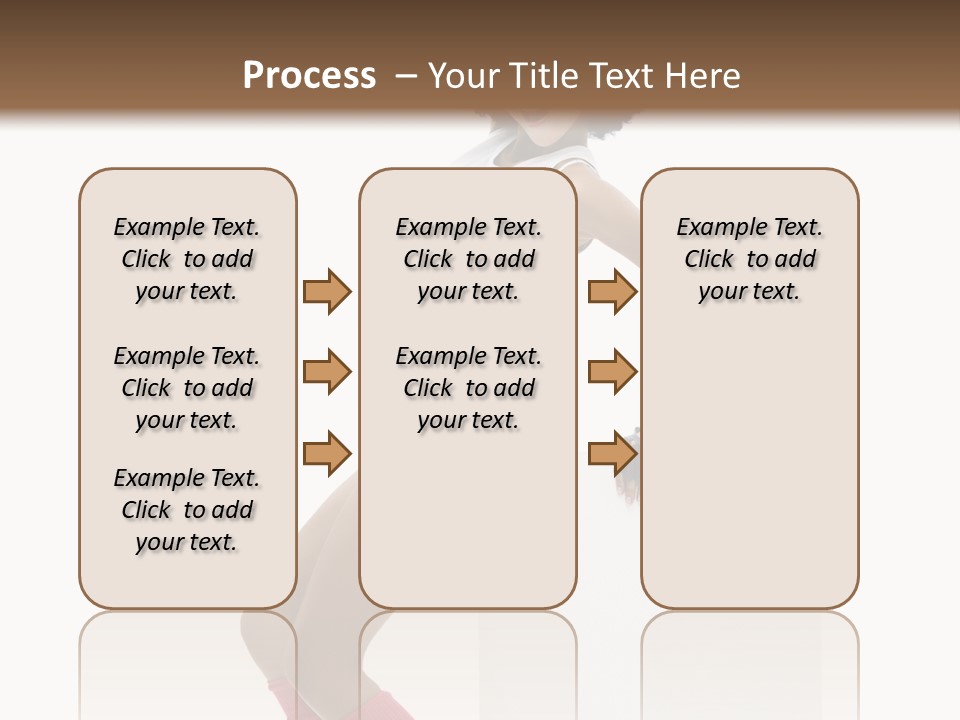 Process – Your Title Text Here

Example Text. Click to add your text.

Example Text. Click to add your text.

Example Text. Click to add your text.

Example Text. Click to add your text.

Example Text. Click to add your text.

Example Text. Click to add your text.